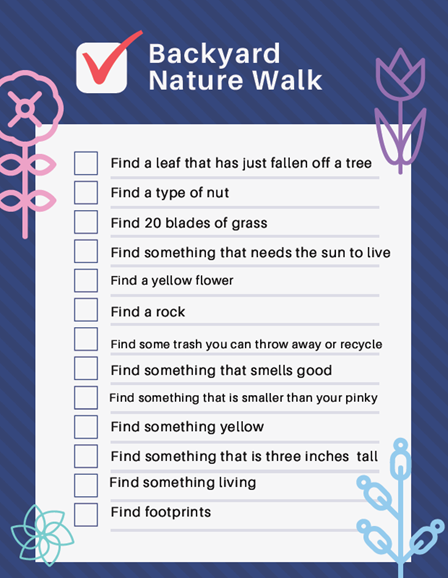 Backyard Nature Walk

Find a leaf that has just fallen off a tree

Find a type of nut

Find 20 blades of grass

Find something that needs the sun to live

Find a yellow flower

Find a rock

Find some trash you can throw away or recycle

Find something that smells good

Find something that is smaller than your pinky

Find something yellow

Find something that is three inches tall

Find something living

Find footprints